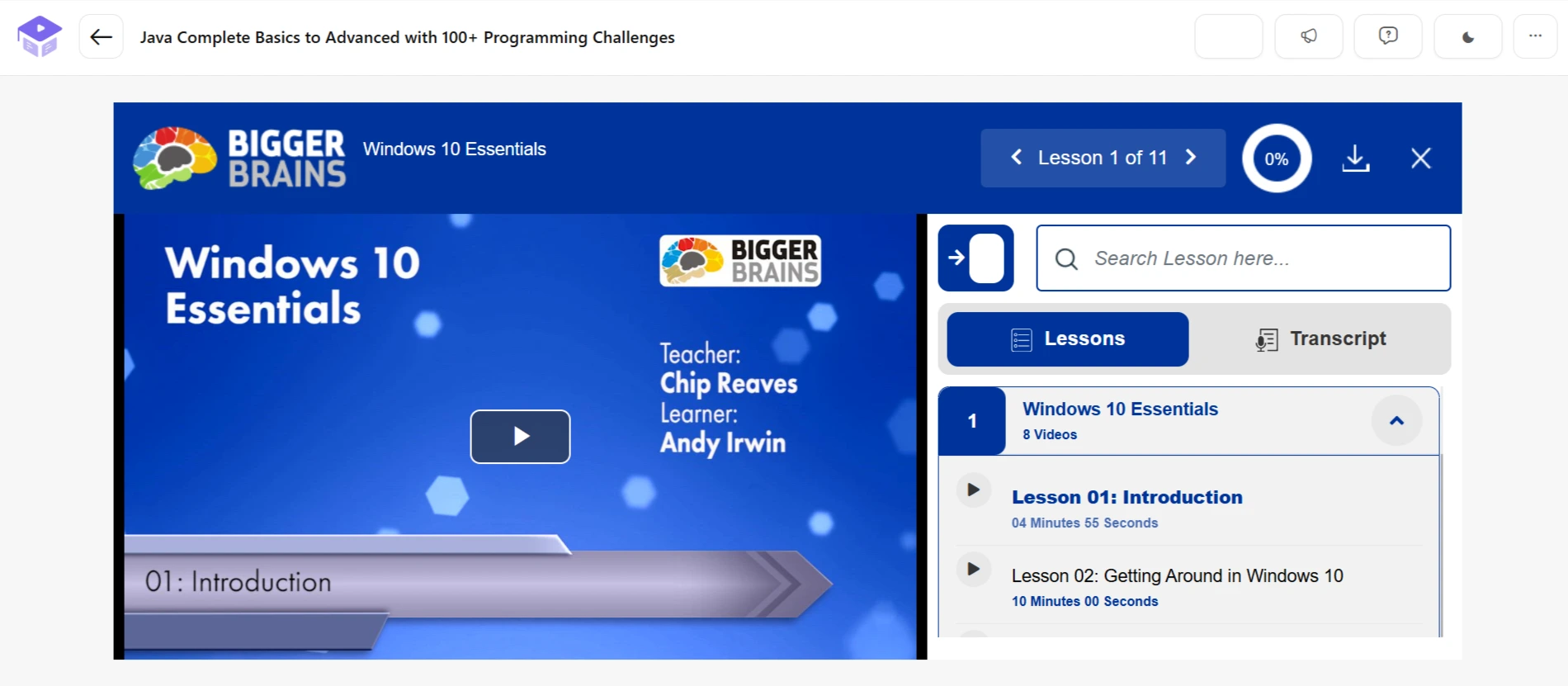 Java Complete Basics to Advanced with 100+ Programming Challenges

BIGGER BRAINS Windows 10 Essentials

Lesson 1 of 11

0%

Windows 10 Essentials

BIGGER BRAINS

Teacher:
Chip Reaves
Learner:
Andy Irwin

01: Introduction

Search Lesson here...

Lessons

Transcript

1

Windows 10 Essentials
8 Videos

Lesson 01: Introduction
04 Minutes 55 Seconds

Lesson 02: Getting Around in Windows 10
10 Minutes 00 Seconds